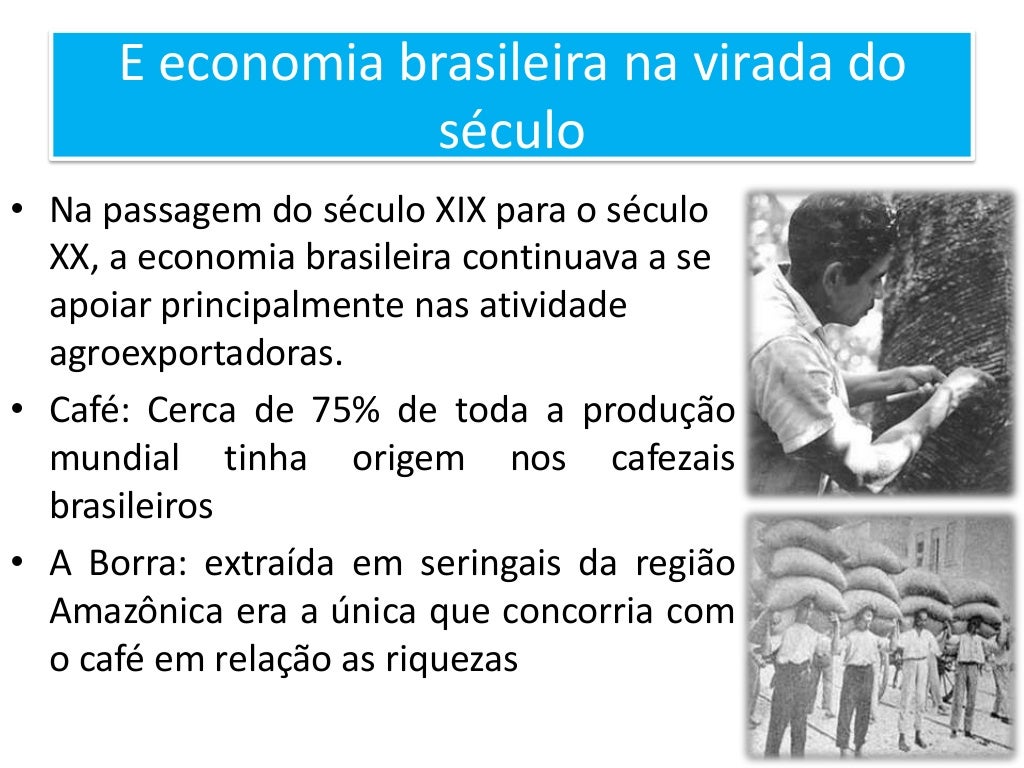 E economia brasileira na virada do século

• Na passagem do século XIX para o século XX, a economia brasileira continuava a se apoiar principalmente nas atividade agroexportadoras.
• Café: Cerca de 75% de toda a produção mundial tinha origem nos cafezais brasileiros
• A Borra: extraída em seringais da região Amazônica era a única que concorria com o café em relação as riquezas